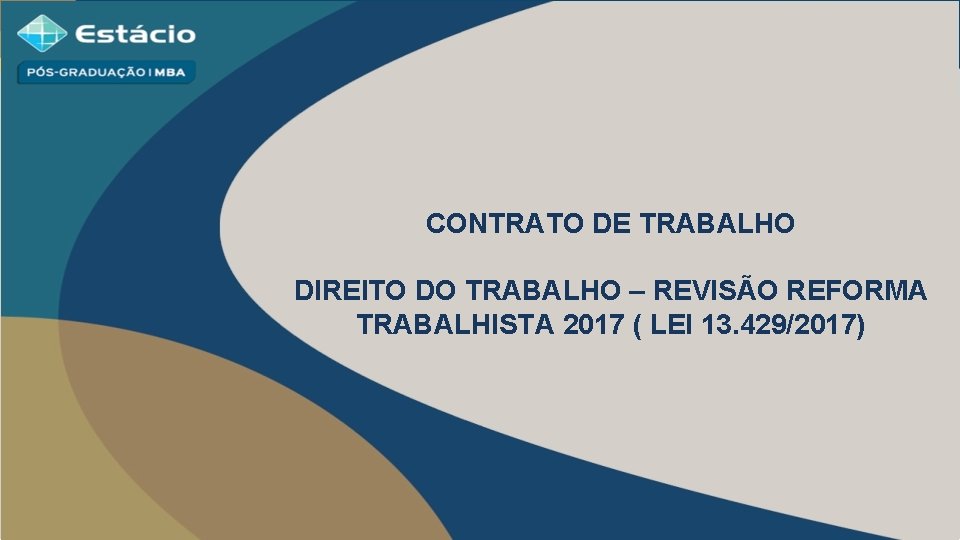 Estácio
PÓS-GRADUAÇÃO | MBA

CONTRATO DE TRABALHO

DIREITO DO TRABALHO – REVISÃO REFORMA TRABALHISTA 2017 ( LEI 13.429/2017)